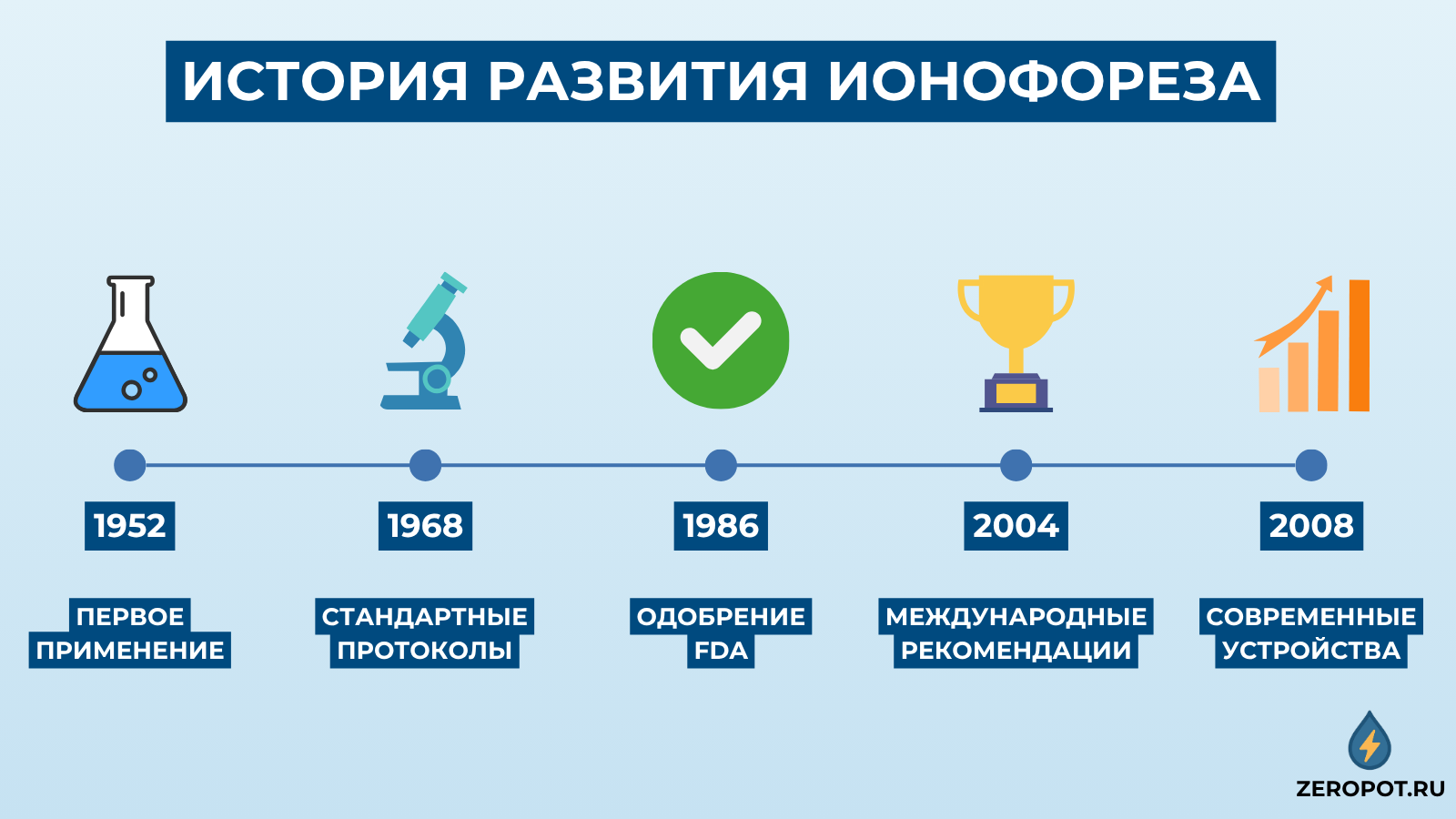 ИСТОРИЯ РАЗВИТИЯ ИОНОФОРЕЗА

1952

ПЕРВОЕ ПРИМЕНЕНИЕ

1968

СТАНДАРТНЫЕ ПРОТОКОЛЫ

1986

ОДОБРЕНИЕ FDA

2004

МЕЖДУНАРОДНЫЕ РЕКОМЕНДАЦИИ

2008

СОВРЕМЕННЫЕ УСТРОЙСТВА

ZEROPOT.RU